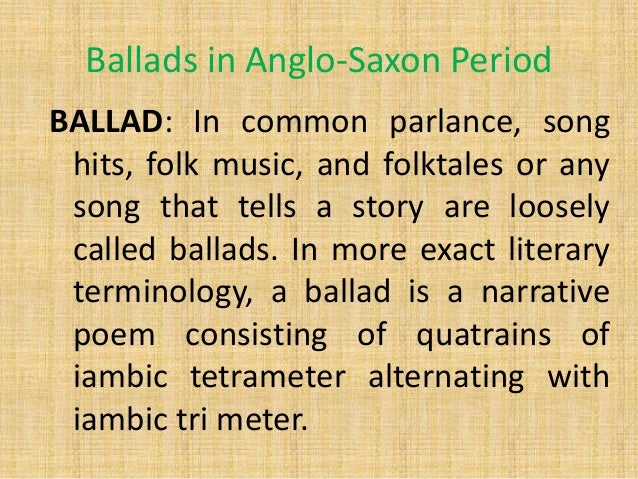 Ballads in Anglo-Saxon Period

BALLAD: In common parlance, song hits, folk music, and folktales or any song that tells a story are loosely called ballads. In more exact literary terminology, a ballad is a narrative poem consisting of quatrains of iambic tetrameter alternating with iambic tri meter.